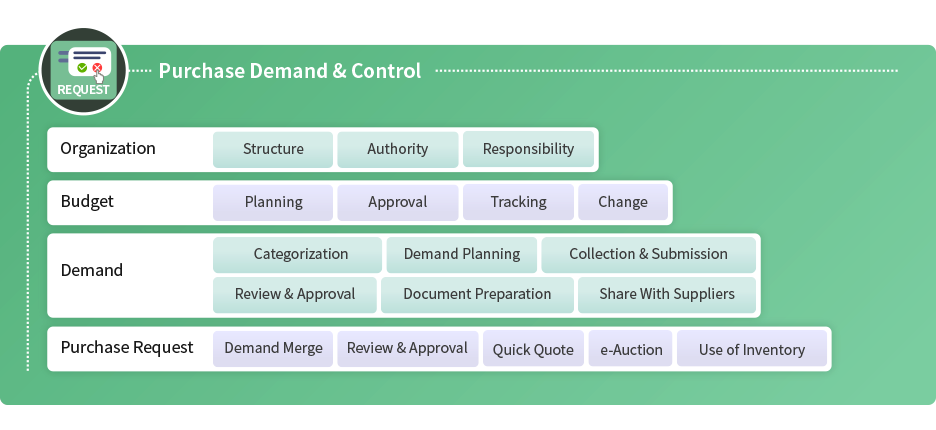 REQUEST

Purchase Demand & Control

Organization
Structure
Authority
Responsibility

Budget
Planning
Approval
Tracking
Change

Demand
Categorization
Demand Planning
Collection & Submission
Review & Approval
Document Preparation
Share With Suppliers

Purchase Request
Demand Merge
Review & Approval
Quick Quote
e-Auction
Use of Inventory